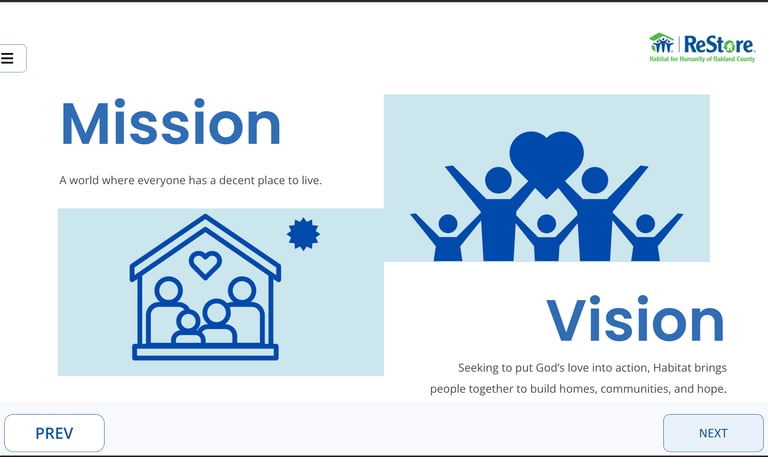 ReStore
Habitat for Humanity of Oakland County

Mission

A world where everyone has a decent place to live.

Vision

Seeking to put God's love into action, Habitat brings people together to build homes, communities, and hope.

PREV

NEXT